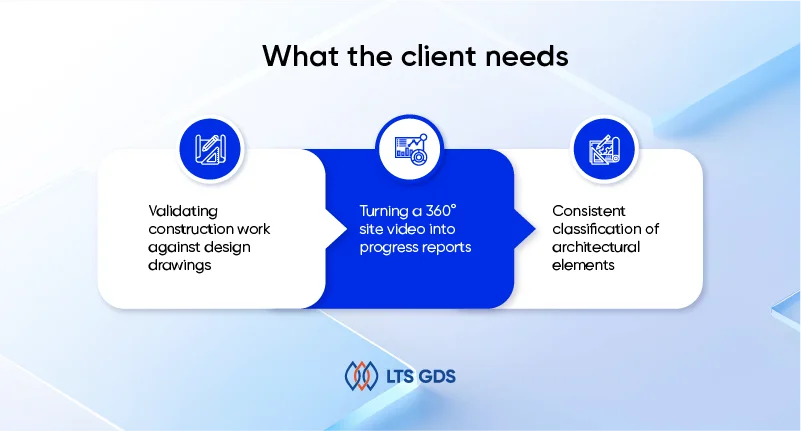 What the client needs

Validating construction work against design drawings

Turning a 360° site video into progress reports

Consistent classification of architectural elements

LTS GDS